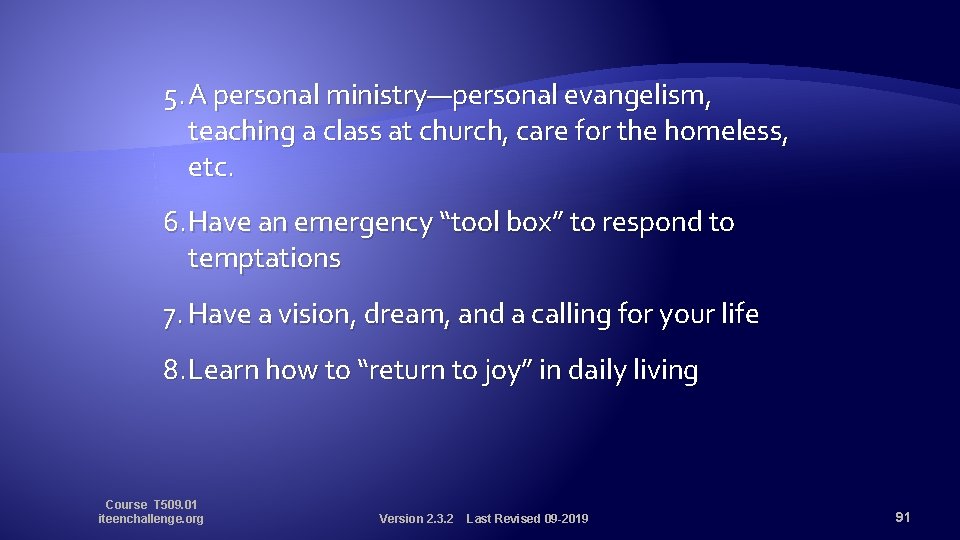 5. A personal ministry—personal evangelism, teaching a class at church, care for the homeless, etc.

6. Have an emergency "tool box" to respond to temptations

7. Have a vision, dream, and a calling for your life

8. Learn how to "return to joy" in daily living

Course T509.01
iteenchallenge.org

Version 2.3.2 Last Revised 09-2019

91